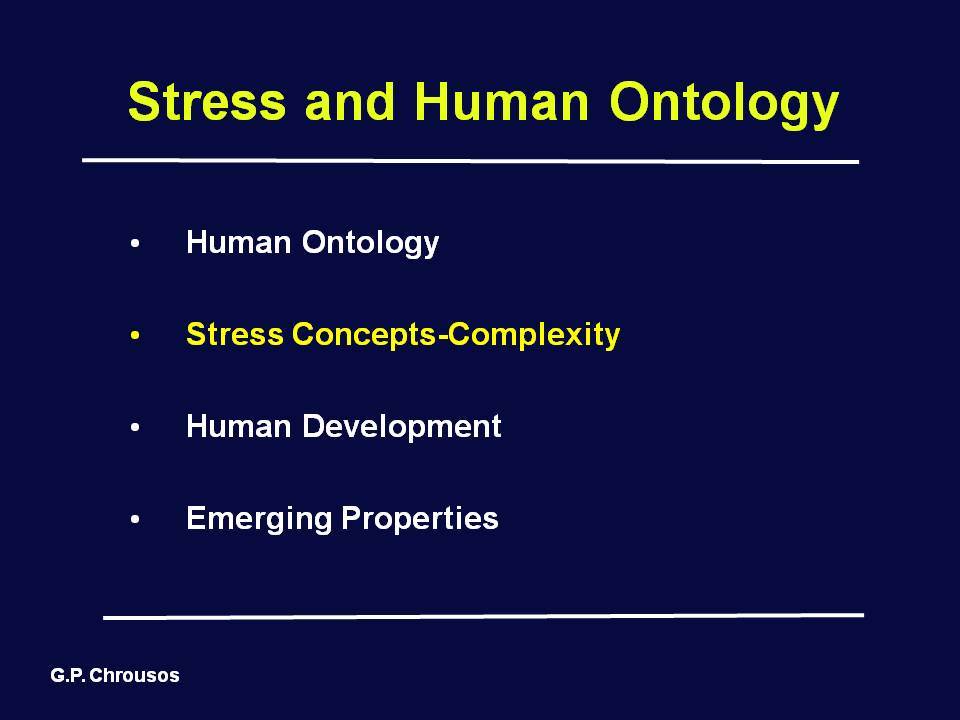 Stress and Human Ontology

• Human Ontology

• Stress Concepts-Complexity

• Human Development

• Emerging Properties

G.P. Chrousos